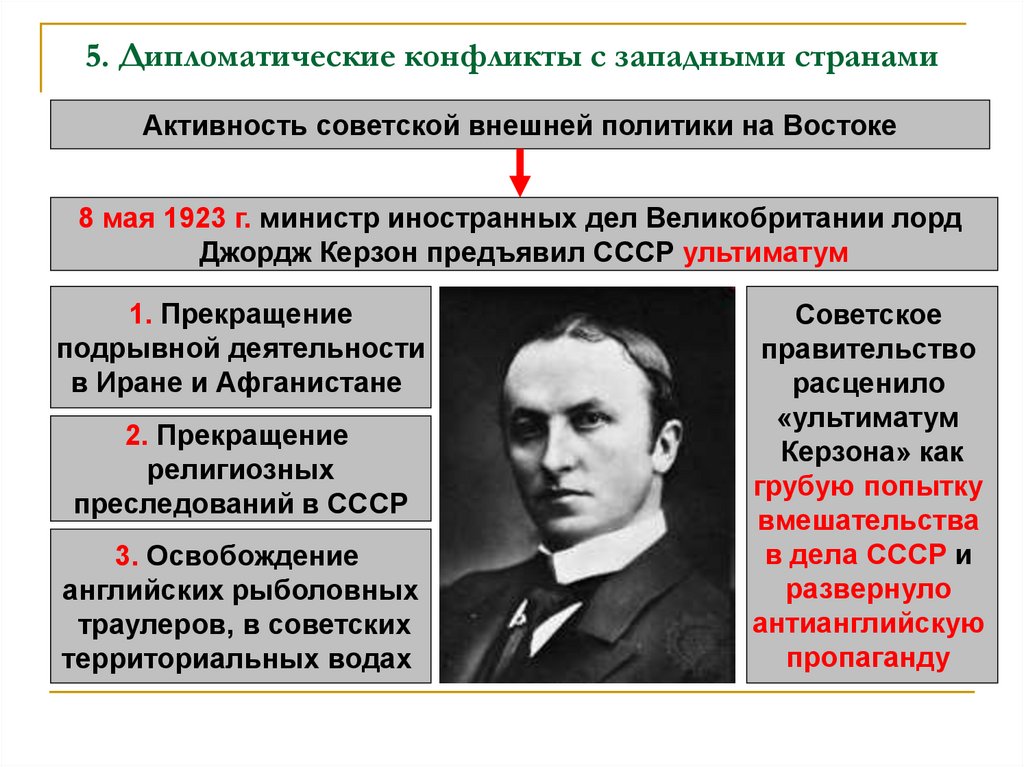 5. Дипломатические конфликты с западными странами

Активность советской внешней политики на Востоке

8 мая 1923 г. министр иностранных дел Великобритании лорд Джордж Керзон предъявил СССР ультиматум

1. Прекращение подрывной деятельности в Иране и Афганистане

2. Прекращение религиозных преследований в СССР

3. Освобождение английских рыболовных траулеров, в советских территориальных водах

Советское правительство расценило «ультиматум Керзона» как грубую попытку вмешательства в дела СССР и развернуло антианглийскую пропаганду